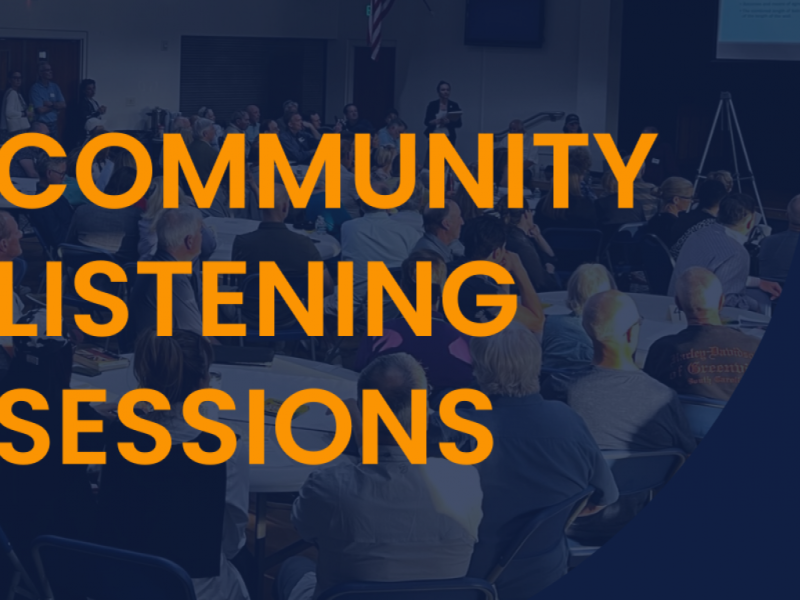 COMMUNITY
LISTENING
SESSIONS